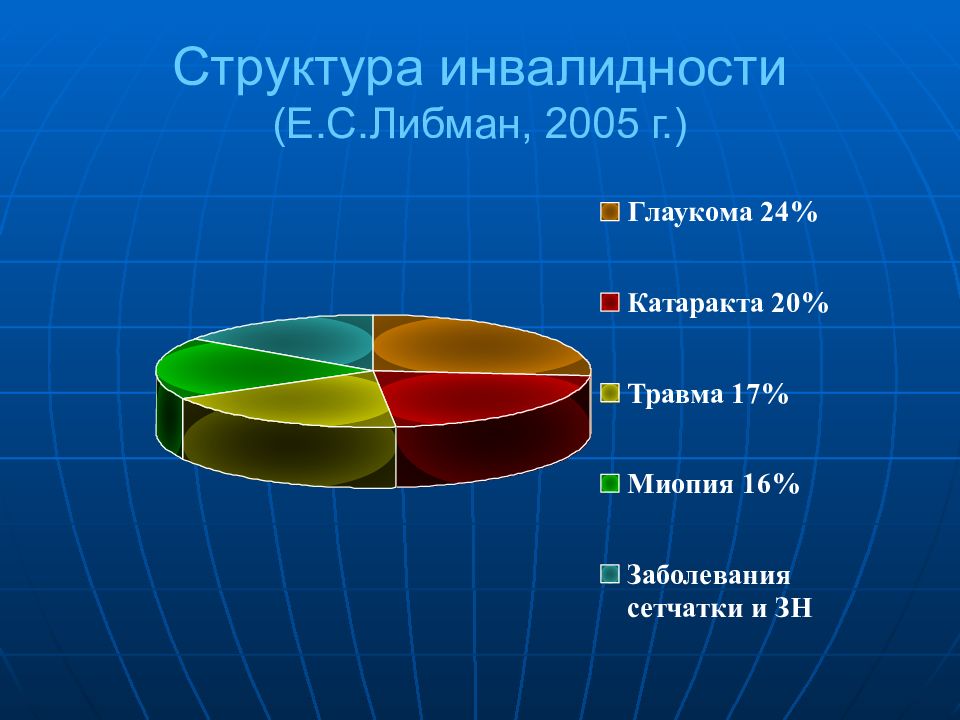 Структура инвалидности
(Е.С.Либман, 2005 г.)

Глаукома 24%

Катаракта 20%

Травма 17%

Миопия 16%

Заболевания сетчатки и ЗН